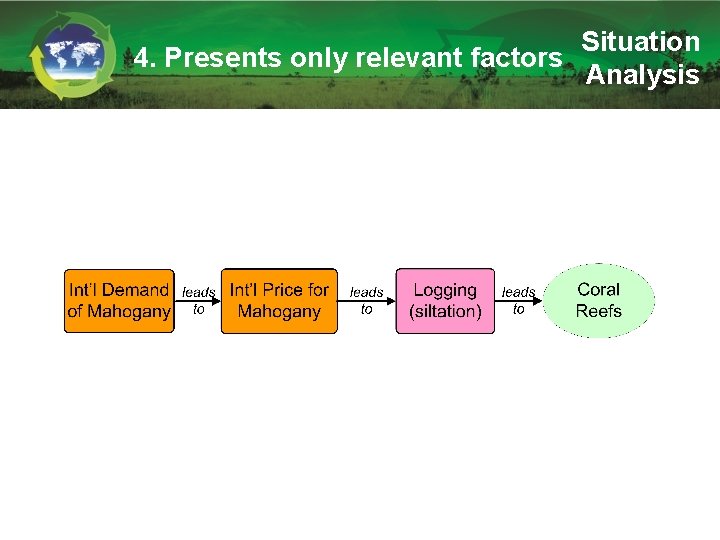 4. Presents only relevant factors

Situation Analysis

Int'l Demand of Mahogany

leads to

Int'l Price for Mahogany

leads to

Logging (siltation)

leads to

Coral Reefs